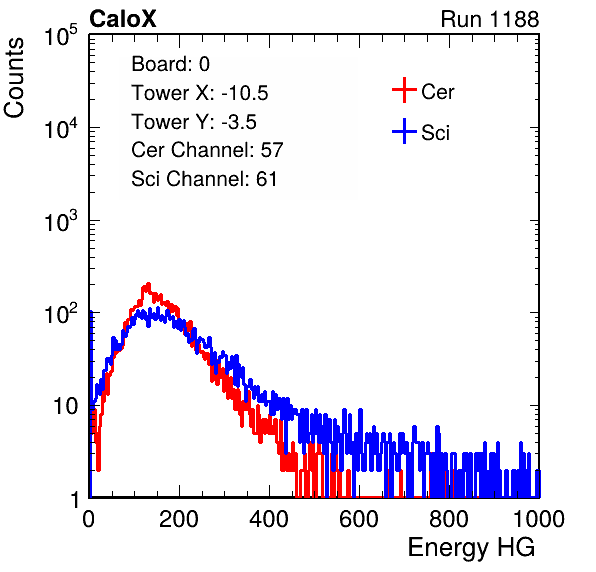 CaloX

Run 1188

Counts

$10^5$

$10^4$

$10^3$

$10^2$

10

1

Board: 0

Tower X: -10.5

Tower Y: -3.5

Cer Channel: 57

Sci Channel: 61

Cer

Sci

0

200

400

600

800

1000

Energy HG